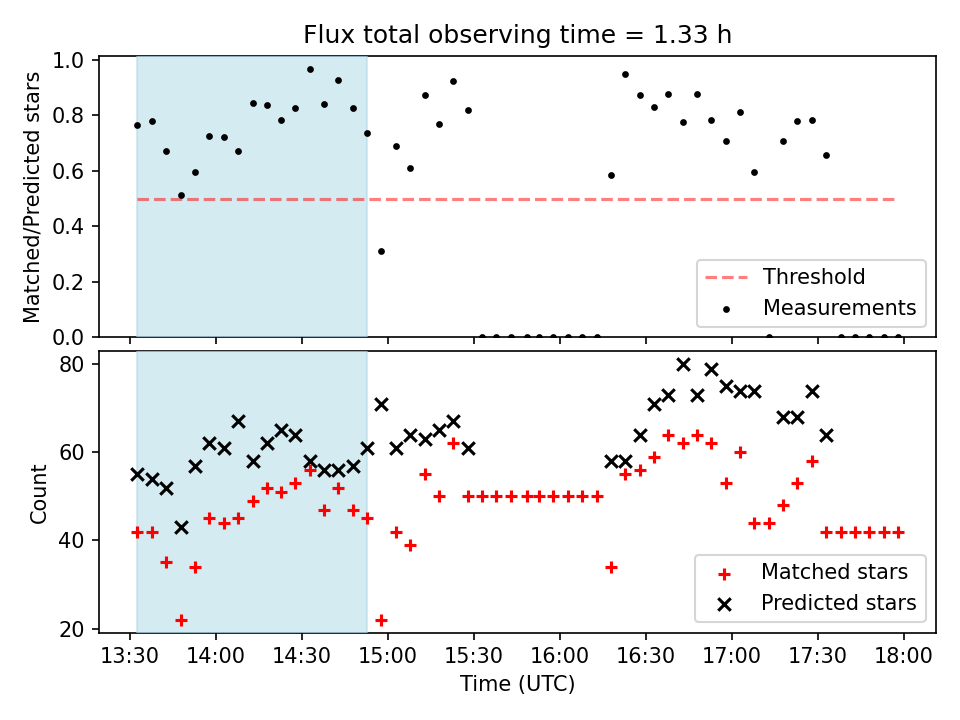 Flux total observing time = 1.33 h

Matched/Predicted stars

1.0
0.8
0.6
0.4
0.2
0.0

Threshold
Measurements

Count

80
60
40
20

Matched stars
Predicted stars

13:30 14:00 14:30 15:00 15:30 16:00 16:30 17:00 17:30 18:00
Time (UTC)